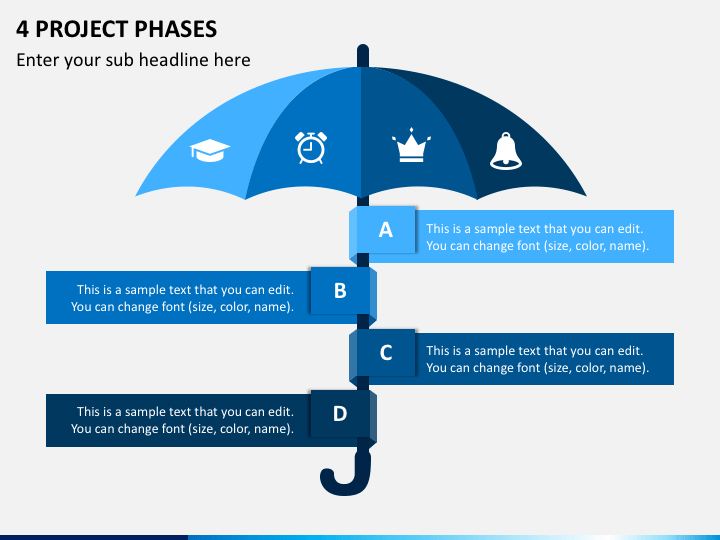 4 PROJECT PHASES

Enter your sub headline here

A
This is a sample text that you can edit. You can change font (size, color, name).

This is a sample text that you can edit. You can change font (size, color, name).
B

C
This is a sample text that you can edit. You can change font (size, color, name).

This is a sample text that you can edit. You can change font (size, color, name).
D